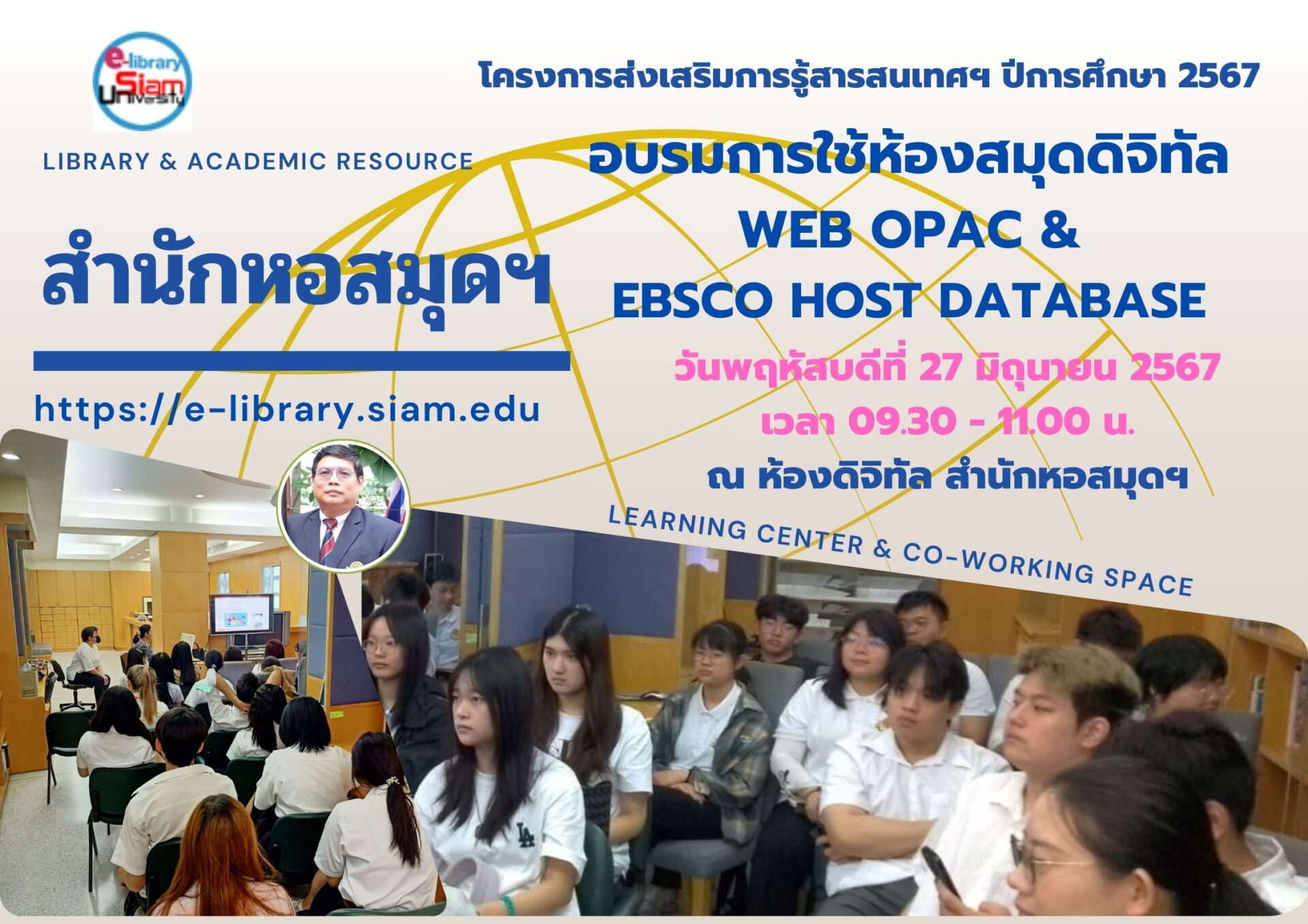 e-library Siam University

โครงการส่งเสริมการรู้สารสนเทศฯ ปีการศึกษา 2567

LIBRARY & ACADEMIC RESOURCE

สำนักหอสมุดฯ

https://e-library.siam.edu

อบรมการใช้ห้องสมุดดิจิทัล
WEB OPAC &
EBSCO HOST DATABASE

วันพฤหัสบดีที่ 27 มิถุนายน 2567
เวลา 09.30 - 11.00 น.
ณ ห้องดิจิทัล สำนักหอสมุดฯ

LEARNING CENTER & CO-WORKING SPACE

LA